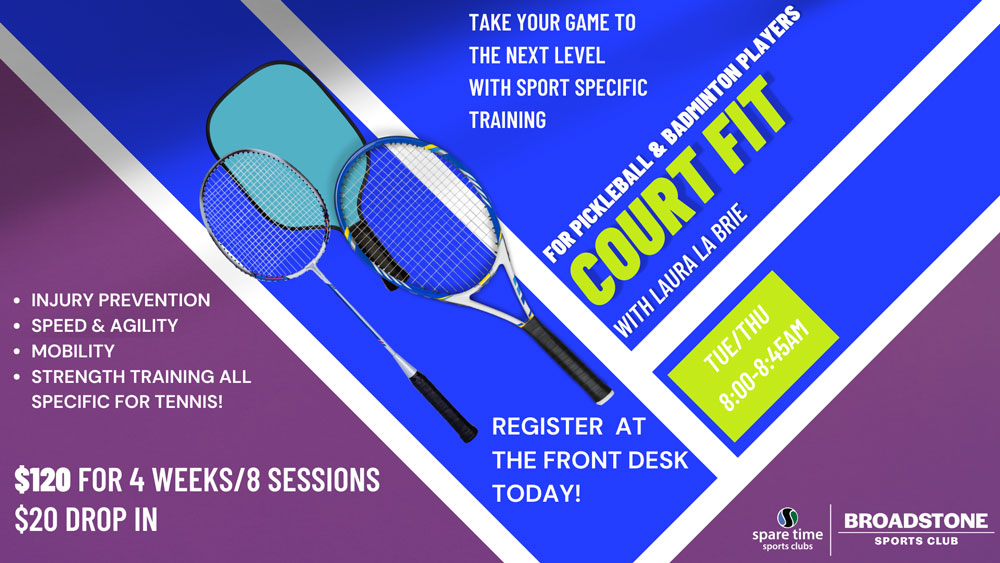 TAKE YOUR GAME TO THE NEXT LEVEL WITH SPORT SPECIFIC TRAINING

FOR PICKLEBALL & BADMINTON PLAYERS
COURT FIT
WITH LAURA LA BRIE

TUE/THU
8:00-8:45AM

• INJURY PREVENTION
• SPEED & AGILITY
• MOBILITY
• STRENGTH TRAINING ALL SPECIFIC FOR TENNIS!

REGISTER AT THE FRONT DESK TODAY!

$120 FOR 4 WEEKS/8 SESSIONS
$20 DROP IN

spare time sports clubs

BROADSTONE
SPORTS CLUB